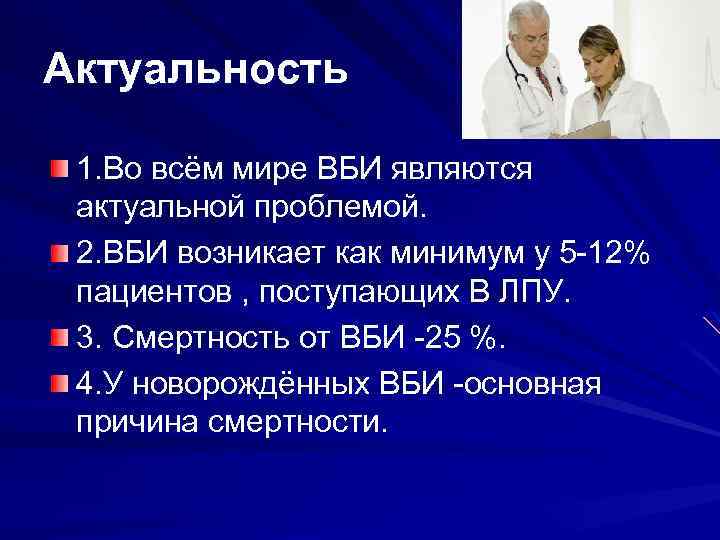 Актуальность

1.Во всём мире ВБИ являются актуальной проблемой.

2.ВБИ возникает как минимум у 5-12% пациентов , поступающих В ЛПУ.

3. Смертность от ВБИ -25 %.

4.У новорождённых ВБИ -основная причина смертности.